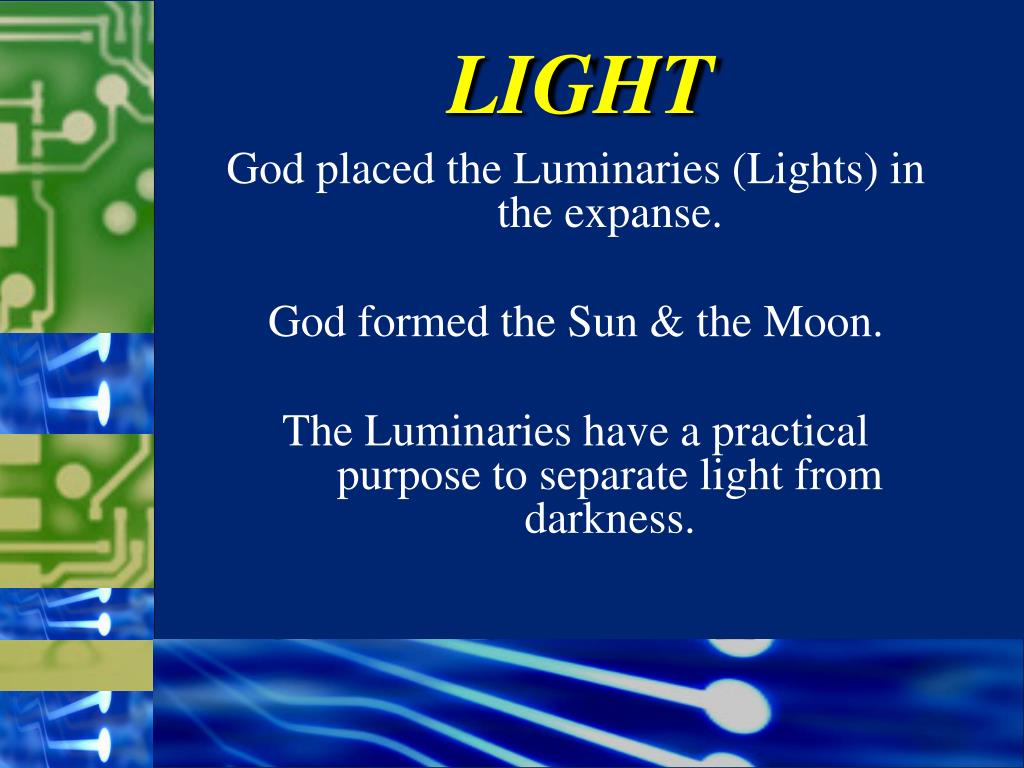 LIGHT

God placed the Luminaries (Lights) in the expanse.

God formed the Sun & the Moon.

The Luminaries have a practical purpose to separate light from darkness.